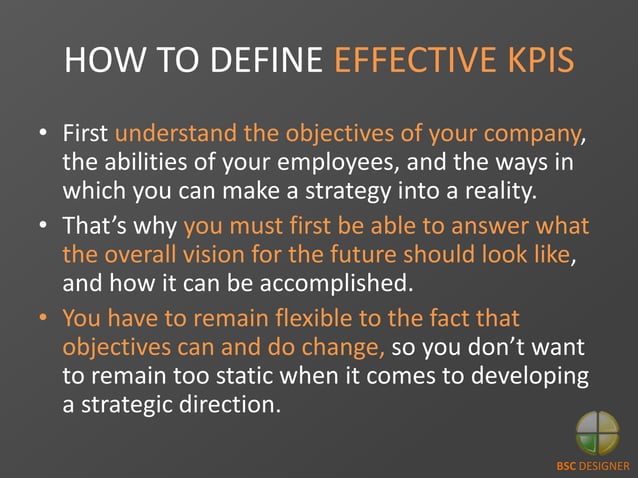 HOW TO DEFINE EFFECTIVE KPIS

• First understand the objectives of your company, the abilities of your employees, and the ways in which you can make a strategy into a reality.

• That's why you must first be able to answer what the overall vision for the future should look like, and how it can be accomplished.

• You have to remain flexible to the fact that objectives can and do change, so you don't want to remain too static when it comes to developing a strategic direction.

BSC DESIGNER